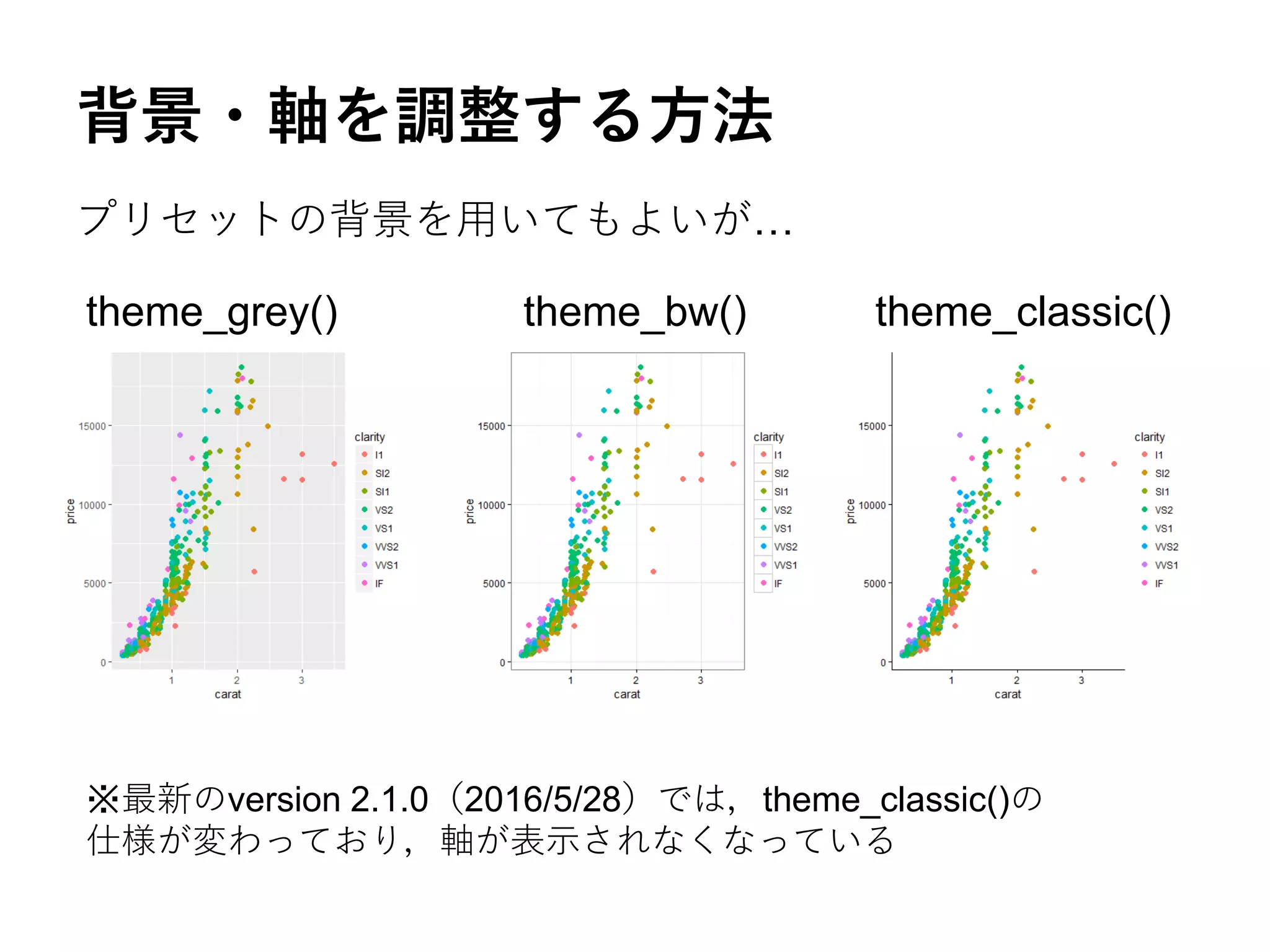 背景・軸を調整する方法

プリセットの背景を用いてもよいが…

theme_grey()

15000
10000
5000
0
price
1 2 3
carat
clarity
I1
SI2
SI1
VS2
VS1
VVS2
VVS1
IF

theme_bw()

15000
10000
5000
0
price
1 2 3
carat
clarity
I1
SI2
SI1
VS2
VS1
VVS2
VVS1
IF

theme_classic()

15000
10000
5000
0
price
1 2 3
carat
clarity
I1
SI2
SI1
VS2
VS1
VVS2
VVS1
IF

※最新のversion 2.1.0（2016/5/28）では，theme_classic()の仕様が変わっており，軸が表示されなくなっている